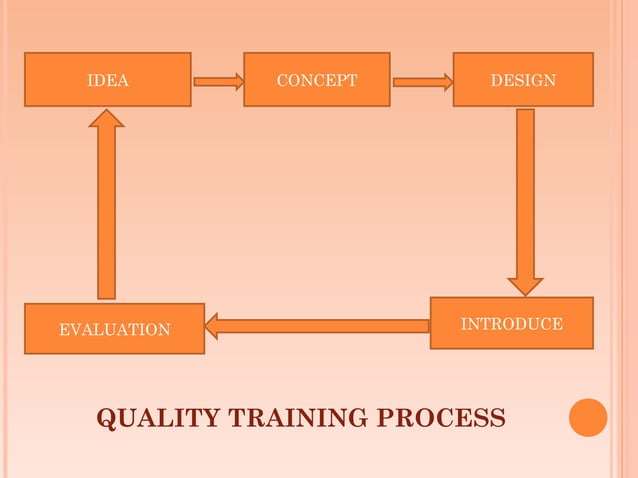 IDEA

CONCEPT

DESIGN

INTRODUCE

EVALUATION

QUALITY TRAINING PROCESS